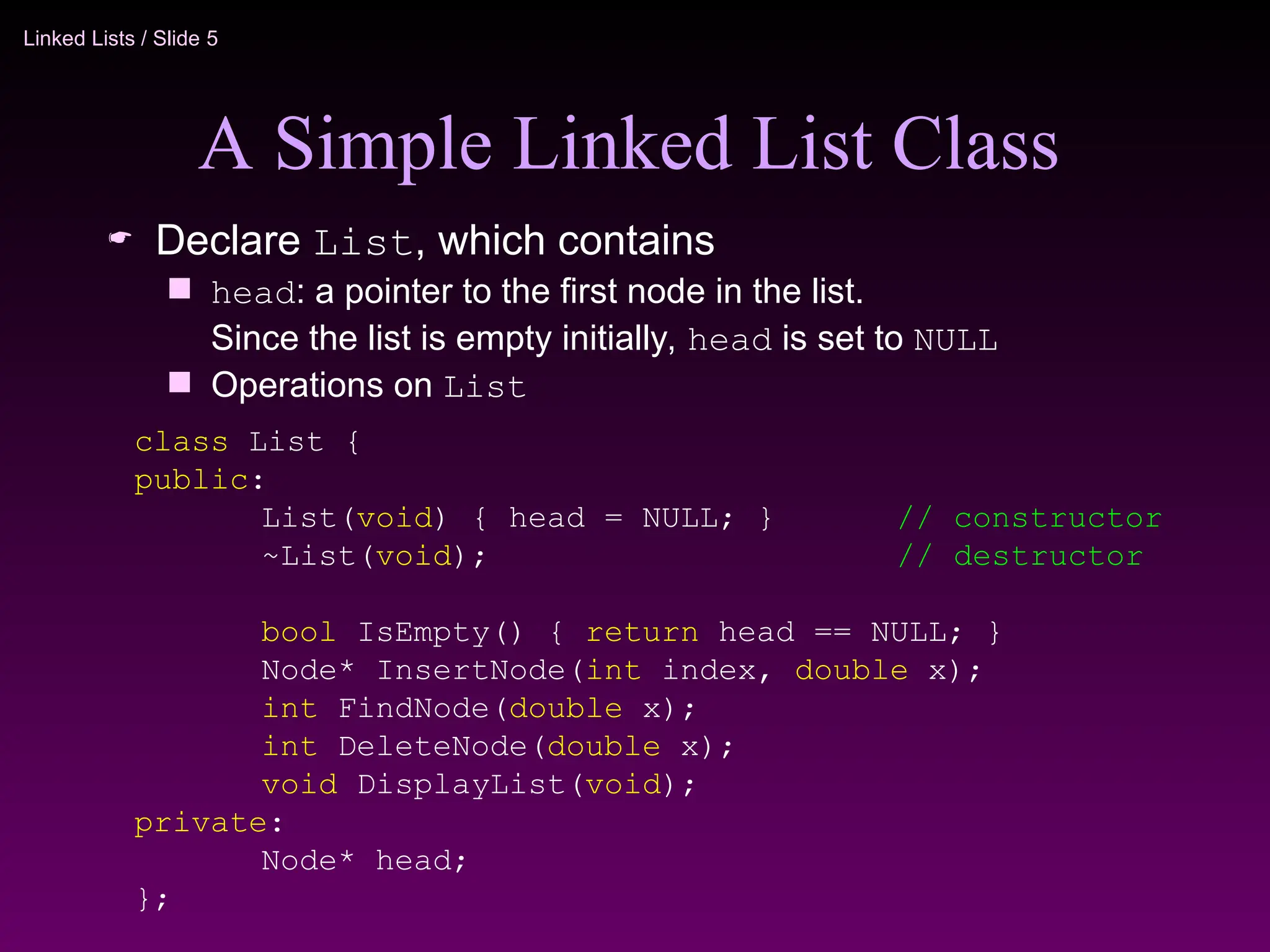 Linked Lists / Slide 5

A Simple Linked List Class

Declare List, which contains

head: a pointer to the first node in the list. Since the list is empty initially, head is set to NULL

Operations on List

class List {
public:
List(void) { head = NULL; } // constructor
~List(void); // destructor

bool IsEmpty() { return head == NULL; }
Node* InsertNode(int index, double x);
int FindNode(double x);
int DeleteNode(double x);
void DisplayList(void);
private:
Node* head;
};